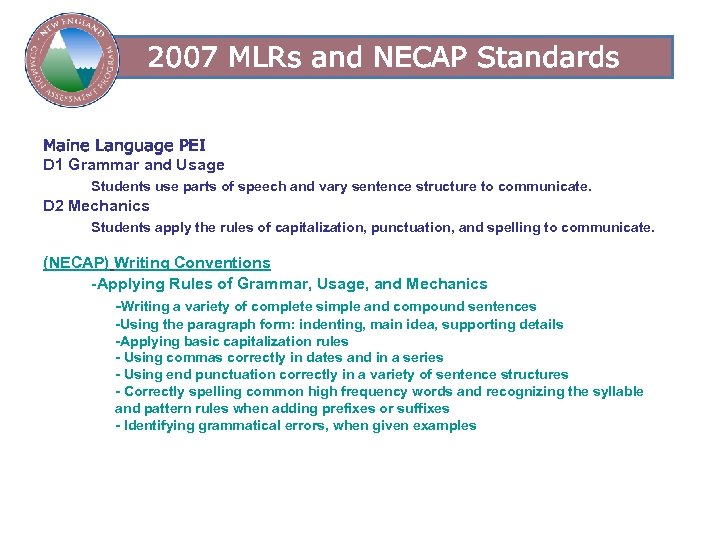 NEW ENGLAND COMMON ASSESSMENT PROGRAM

2007 MLRs and NECAP Standards

Maine Language PEI
D1 Grammar and Usage
Students use parts of speech and vary sentence structure to communicate.
D2 Mechanics
Students apply the rules of capitalization, punctuation, and spelling to communicate.

(NECAP) Writing Conventions
-Applying Rules of Grammar, Usage, and Mechanics
-Writing a variety of complete simple and compound sentences
-Using the paragraph form: indenting, main idea, supporting details
-Applying basic capitalization rules
- Using commas correctly in dates and in a series
- Using end punctuation correctly in a variety of sentence structures
- Correctly spelling common high frequency words and recognizing the syllable and pattern rules when adding prefixes or suffixes
- Identifying grammatical errors, when given examples